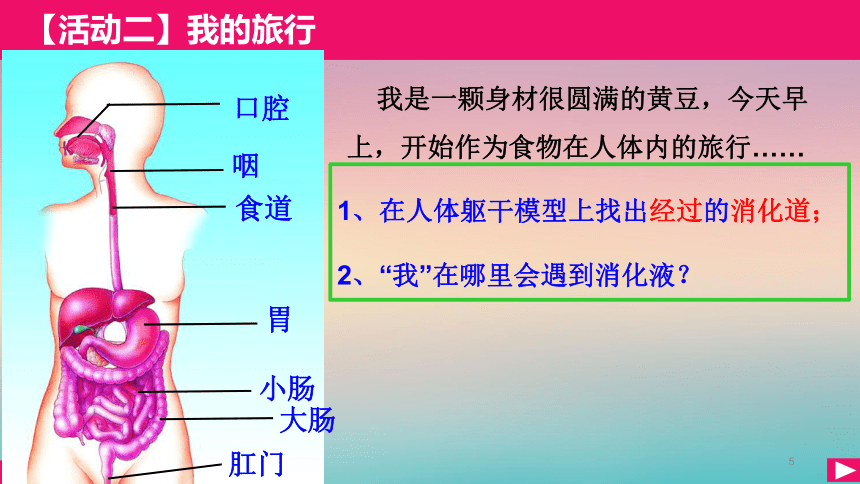 【活动二】我的旅行

口腔
咽
食道
胃
小肠
大肠
肛门

我是一颗身材很圆满的黄豆，今天早上，开始作为食物在人体内的旅行……

1、在人体躯干模型上找出经过的消化道；

2、“我”在哪里会遇到消化液？

5